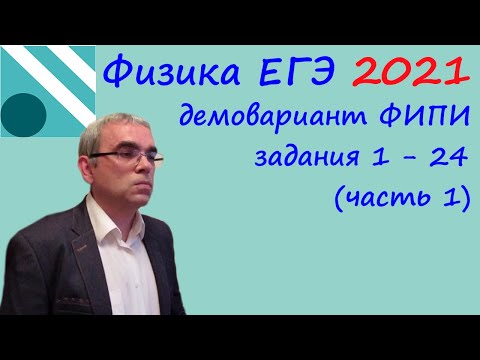 Физика ЕГЭ 2021
демовариант ФИПИ
задания 1 – 24
(часть 1)